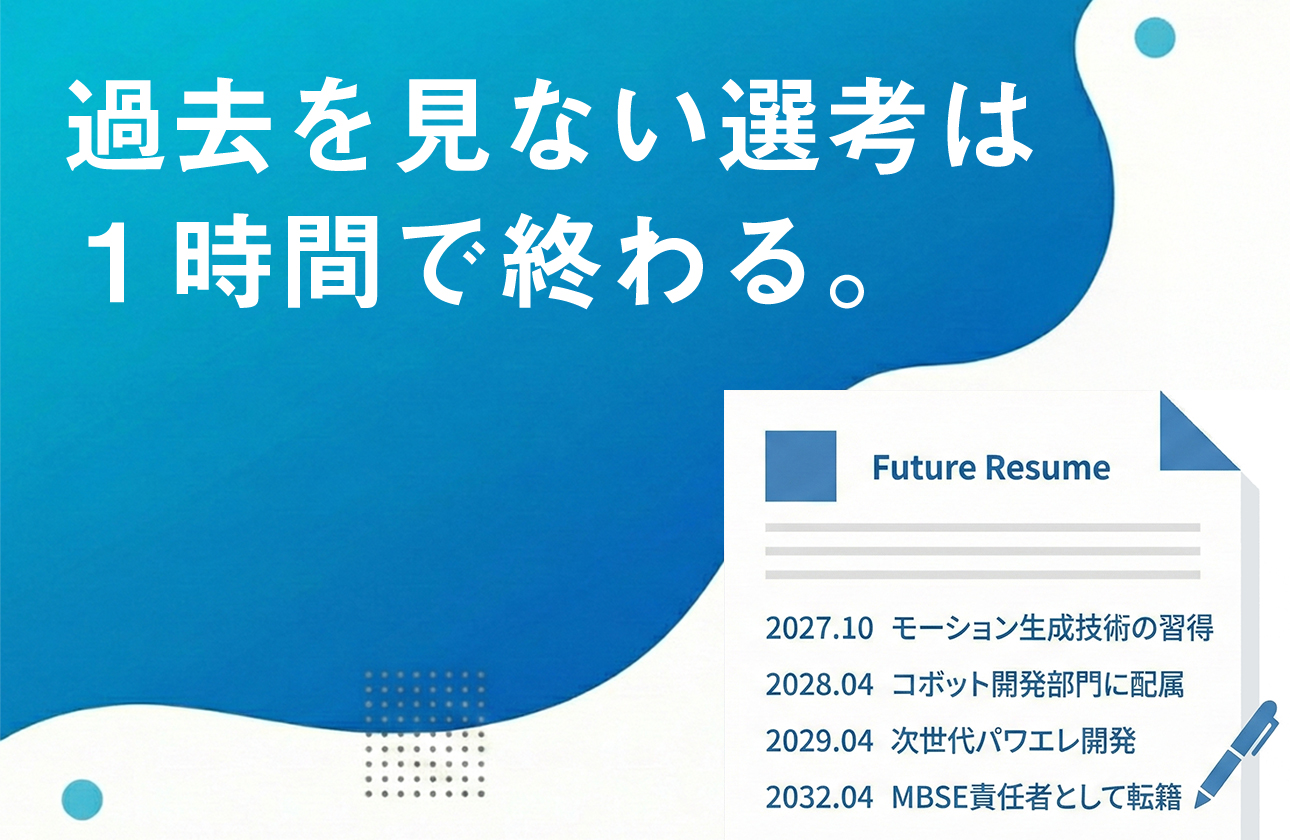 過去を見ない選考は
１時間で終わる。

Future Resume

2027.10 モーション生成技術の習得
2028.04 コボット開発部門に配属
2029.04 次世代パワエレ開発
2032.04 MBSE責任者として転籍